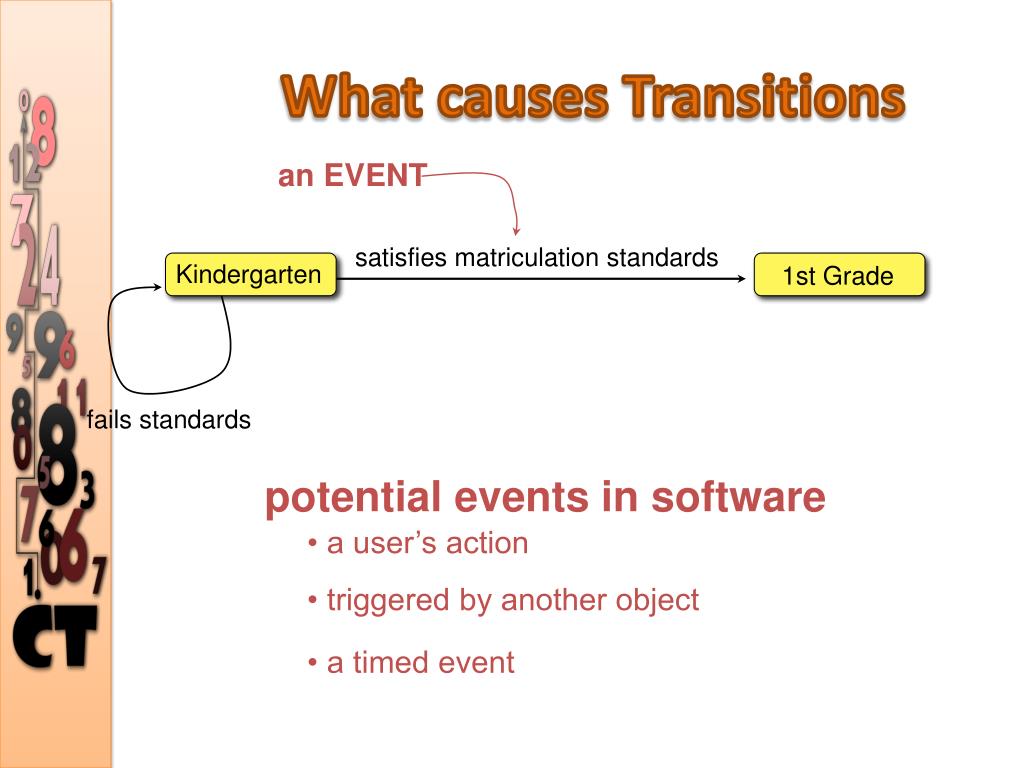 What causes Transitions

an EVENT

Kindergarten

satisfies matriculation standards

1st Grade

fails standards

potential events in software

• a user’s action

• triggered by another object

• a timed event

CT